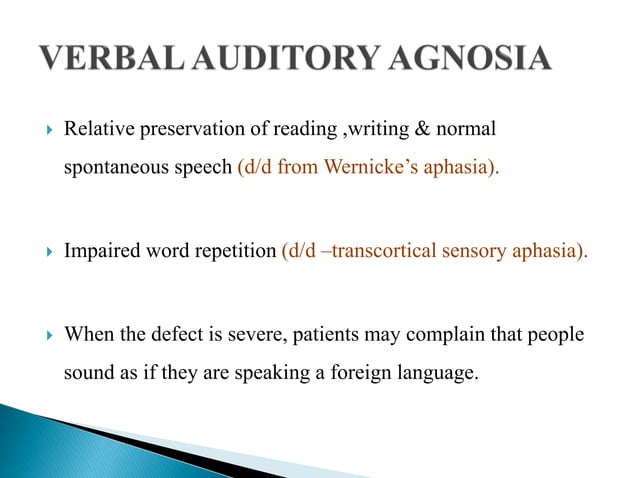 VERBAL AUDITORY AGNOSIA

Relative preservation of reading ,writing & normal spontaneous speech (d/d from Wernicke's aphasia).

Impaired word repetition (d/d –transcortical sensory aphasia).

When the defect is severe, patients may complain that people sound as if they are speaking a foreign language.